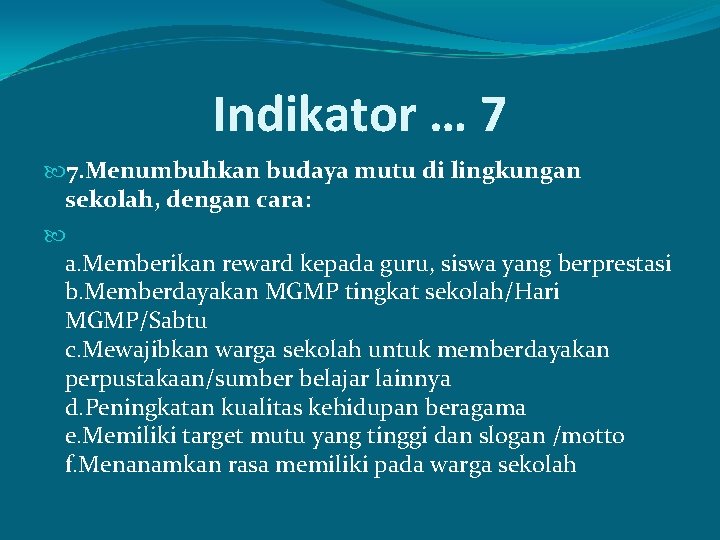 Indikator … 7

7.Menumbuhkan budaya mutu di lingkungan sekolah, dengan cara:

a.Memberikan reward kepada guru, siswa yang berprestasi
b.Memberdayakan MGMP tingkat sekolah/Hari MGMP/Sabtu
c.Mewajibkan warga sekolah untuk memberdayakan perpustakaan/sumber belajar lainnya
d.Peningkatan kualitas kehidupan beragama
e.Memiliki target mutu yang tinggi dan slogan /motto
f.Menanamkan rasa memiliki pada warga sekolah